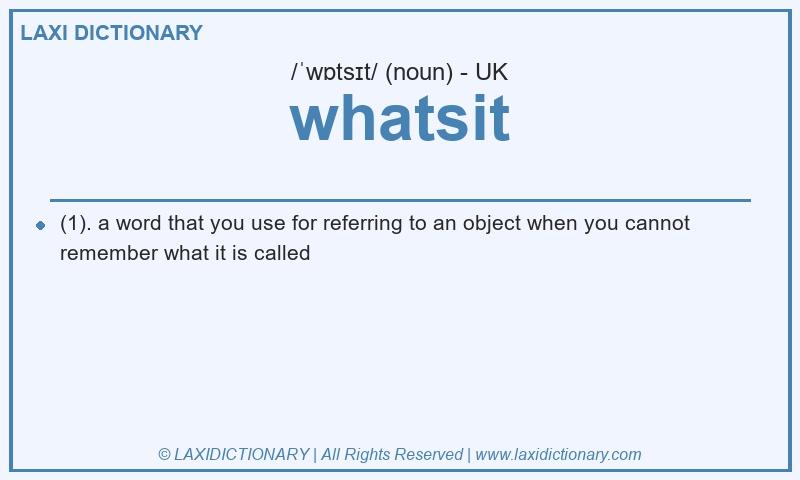 LAXI DICTIONARY

/ˈwɒtsɪt/ (noun) - UK

whatsit

(1). a word that you use for referring to an object when you cannot remember what it is called

© LAXIDICTIONARY | All Rights Reserved | www.laxidictionary.com